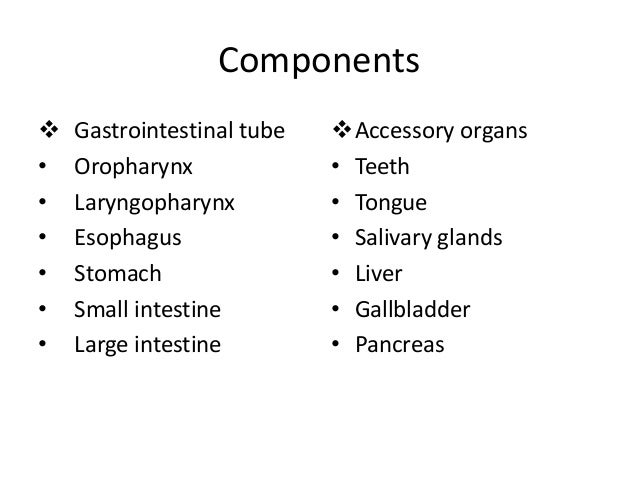 Components

❖ Gastrointestinal tube
• Oropharynx
• Laryngopharynx
• Esophagus
• Stomach
• Small intestine
• Large intestine

❖ Accessory organs
• Teeth
• Tongue
• Salivary glands
• Liver
• Gallbladder
• Pancreas